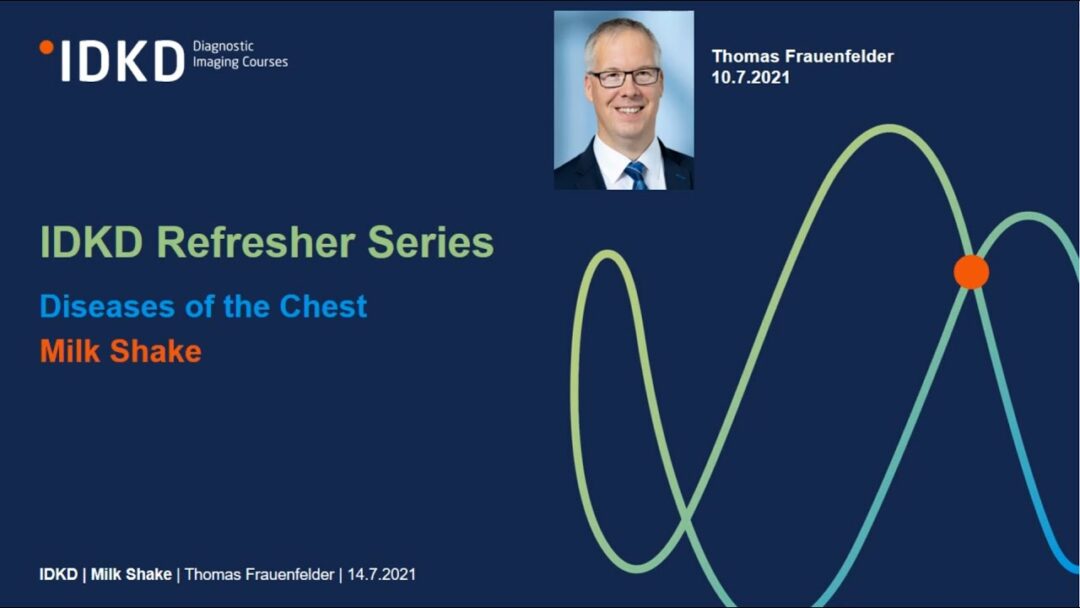 IDKD Diagnostic Imaging Courses

Thomas Frauenfelder
10.7.2021

IDKD Refresher Series

Diseases of the Chest

Milk Shake

IDKD | Milk Shake | Thomas Frauenfelder | 14.7.2021